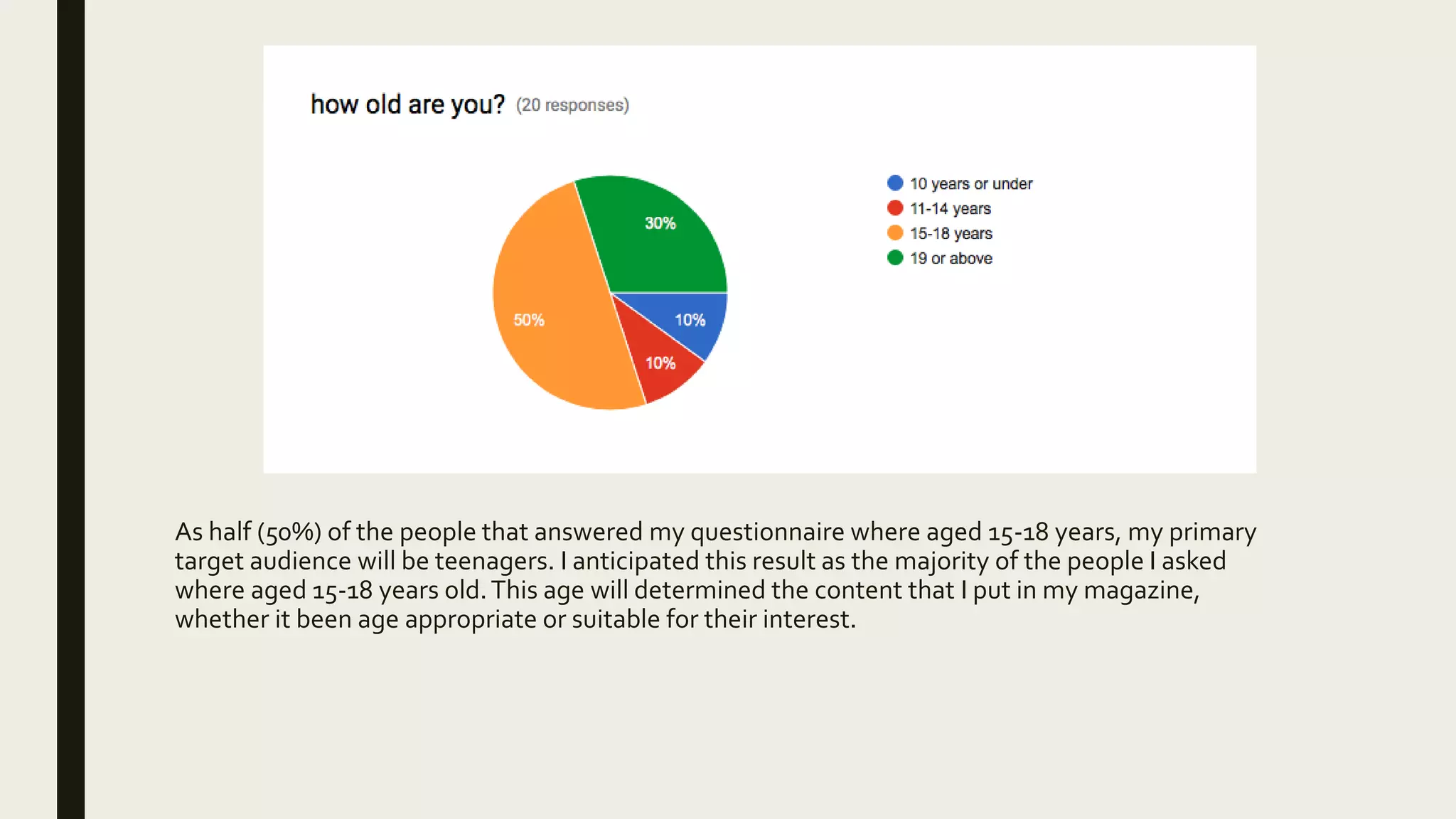 how old are you? (20 responses)

30%
50%
10%
10%

10 years or under
11-14 years
15-18 years
19 or above

As half (50%) of the people that answered my questionnaire where aged 15-18 years, my primary target audience will be teenagers. I anticipated this result as the majority of the people I asked where aged 15-18 years old. This age will determined the content that I put in my magazine, whether it been age appropriate or suitable for their interest.